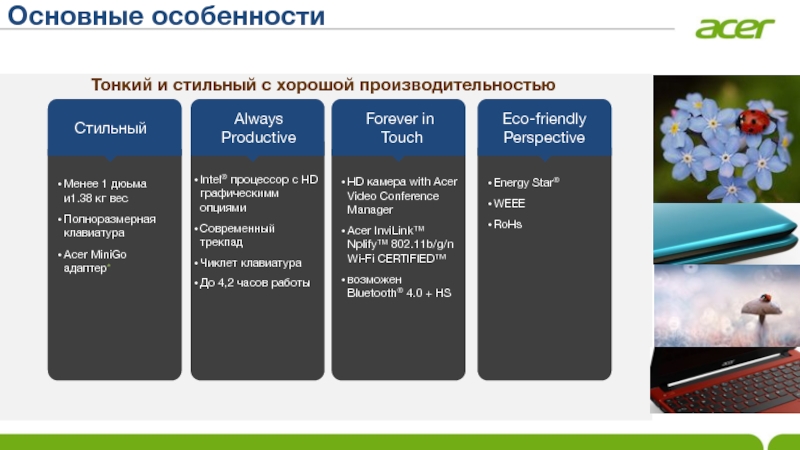 Основные особенности

acer

Тонкий и стильный с хорошой производительностью

Стильный

• Менее 1 дюьма и1.38 кг вес
• Полноразмерная клавиатура
• Acer MiniGo адаптер*

Always Productive

• Intel® процессор с HD графическимм опциями
• Современный трекпад
• Чиклет клавиатура
• До 4,2 часов работы

Forever in Touch

• HD камера with Acer Video Conference Manager
• Acer InviLink™ Nplify™ 802.11b/g/n Wi-Fi CERTIFIED™
• возможен Bluetooth® 4.0 + HS

Eco-friendly Perspective

• Energy Star®
• WEEE
• RoHs